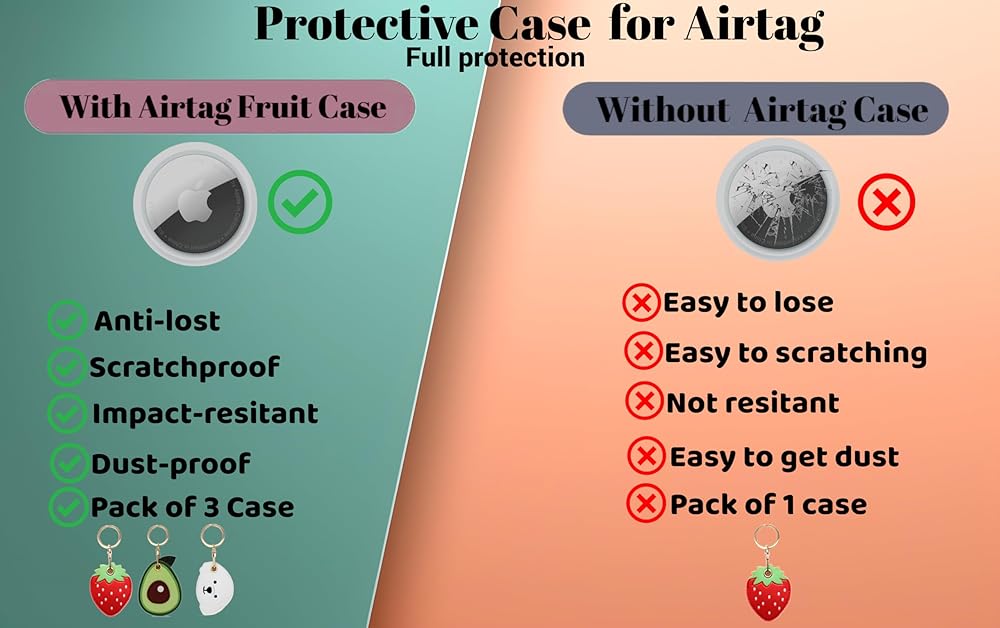 Protective Case for Airtag
Full protection

With Airtag Fruit Case

Anti-lost
Scratchproof
Impact-resitant
Dust-proof
Pack of 3 Case

Without Airtag Case

Easy to lose
Easy to scratching
Not resitant
Easy to get dust
Pack of 1 case